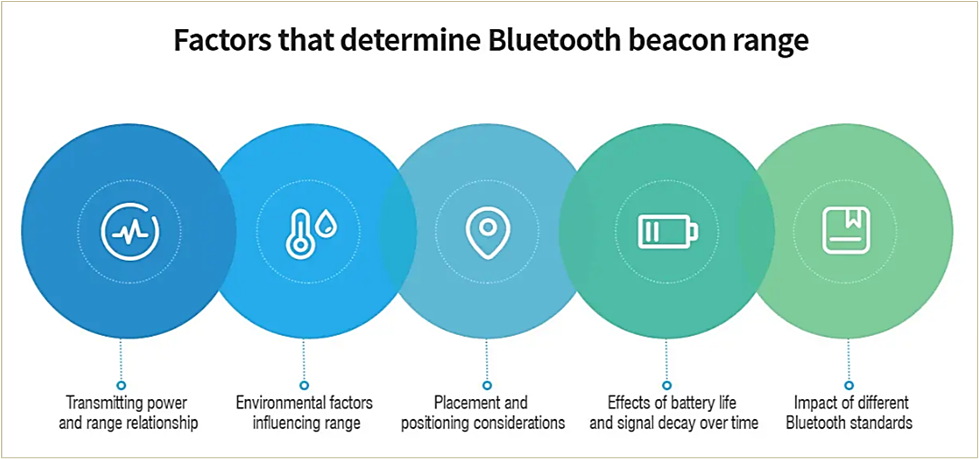 Factors that determine Bluetooth beacon range

Transmitting power and range relationship

Environmental factors influencing range

Placement and positioning considerations

Effects of battery life and signal decay over time

Impact of different Bluetooth standards